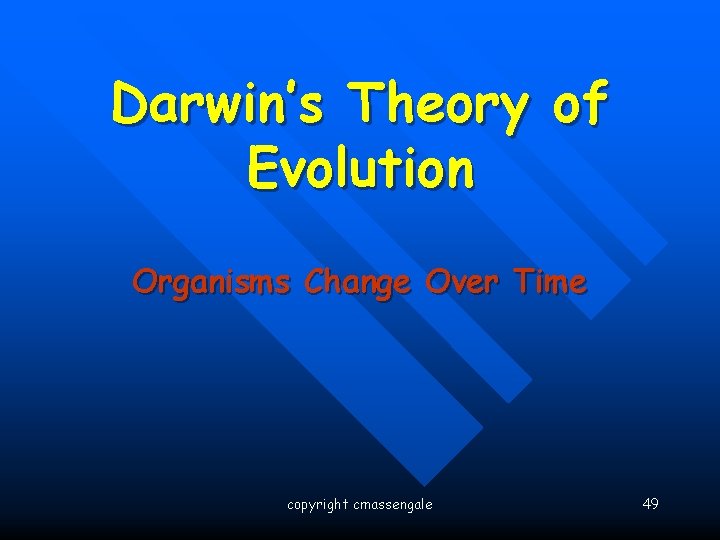 Darwin's Theory of Evolution

Organisms Change Over Time

copyright cmassengale

49